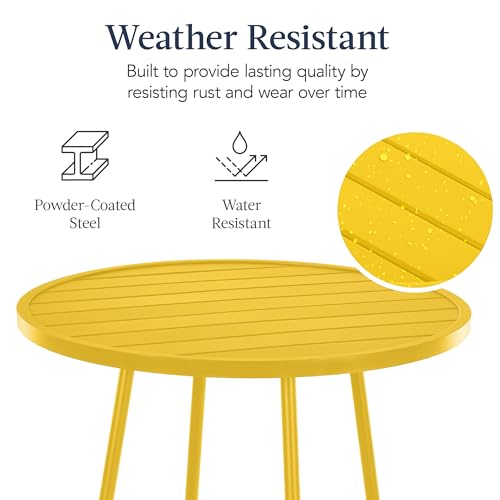 Weather Resistant

Built to provide lasting quality by resisting rust and wear over time

Powder-Coated Steel

Water Resistant